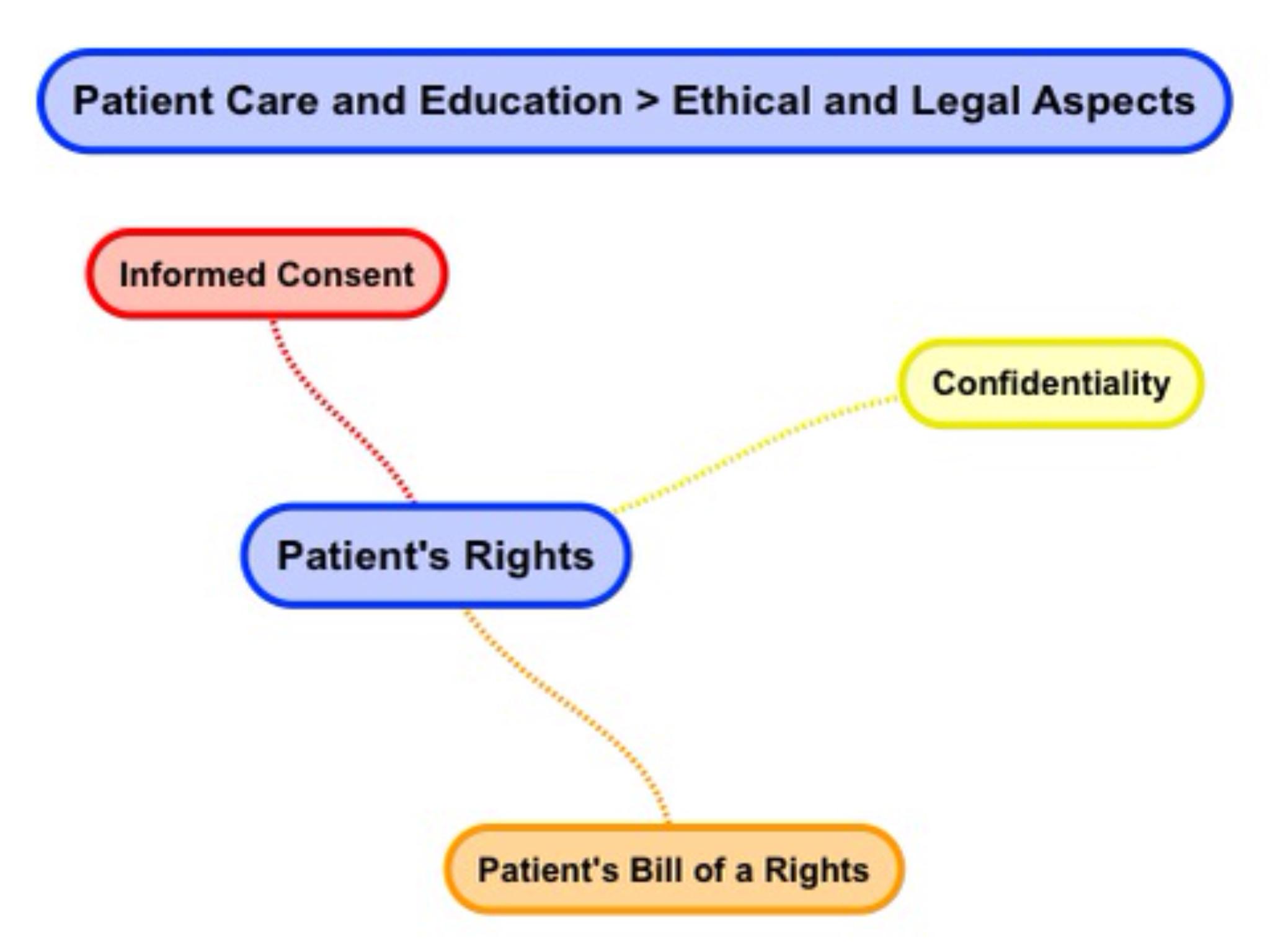 Patient Care and Education > Ethical and Legal Aspects

Informed Consent

Confidentiality

Patient's Rights

Patient's Bill of a Rights